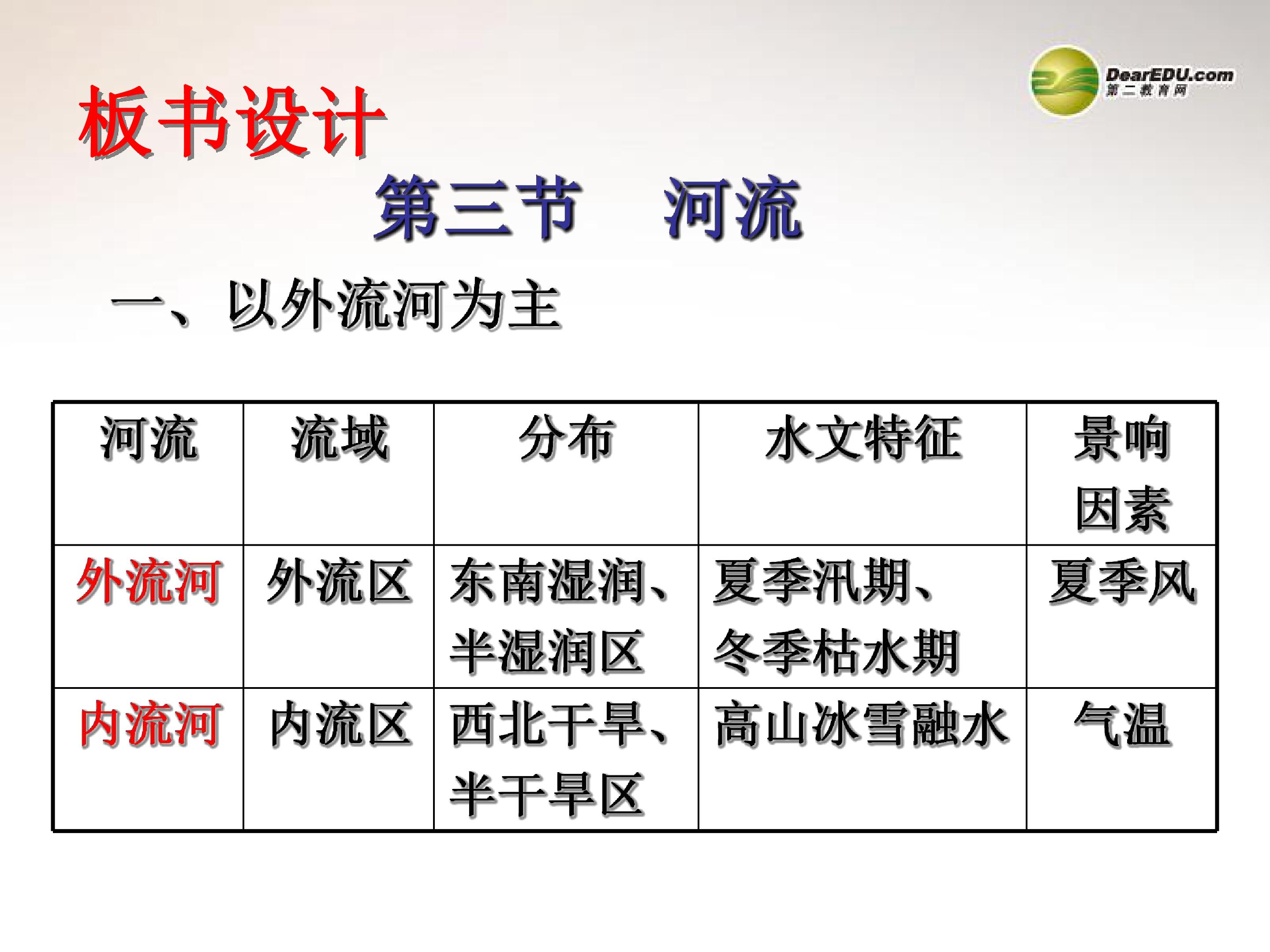 DearEDU.com
第二教育网

板书设计

第三节 河流

一、以外流河为主

| 河流 | 流域 | 分布 | 水文特征 | 景响因素 |
|---|---|---|---|---|
| 外流河 | 外流区 | 东南湿润、半湿润区 | 夏季汛期、冬季枯水期 | 夏季风 |
| 内流河 | 内流区 | 西北干旱、半干旱区 | 高山冰雪融水 | 气温 |